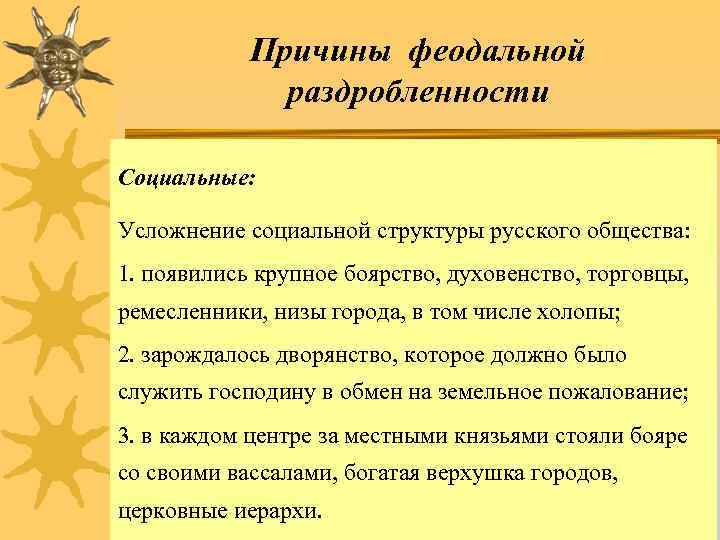 Причины феодальной раздробленности

Социальные:

Усложнение социальной структуры русского общества:

1. появились крупное боярство, духовенство, торговцы, ремесленники, низы города, в том числе холопы;

2. зарождалось дворянство, которое должно было служить господину в обмен на земельное пожалование;

3. в каждом центре за местными князьями стояли бояре со своими вассалами, богатая верхушка городов, церковные иерархи.